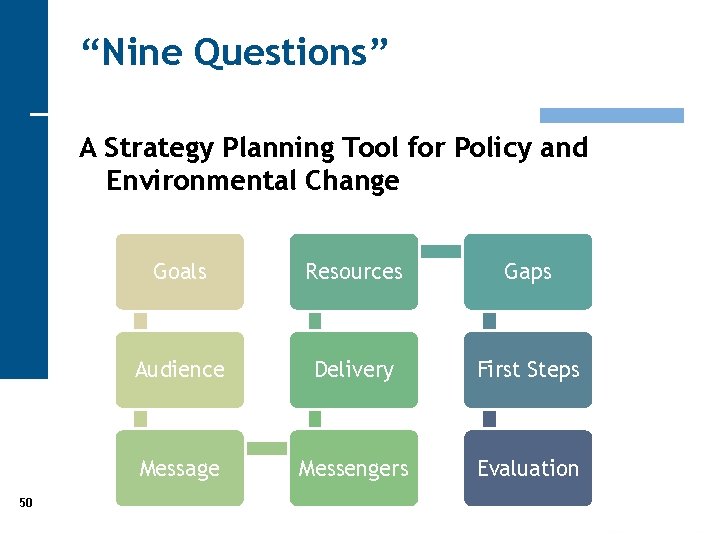 “Nine Questions”

A Strategy Planning Tool for Policy and Environmental Change

Goals
Audience
Message
Messengers
Delivery
Resources
Gaps
First Steps
Evaluation

50